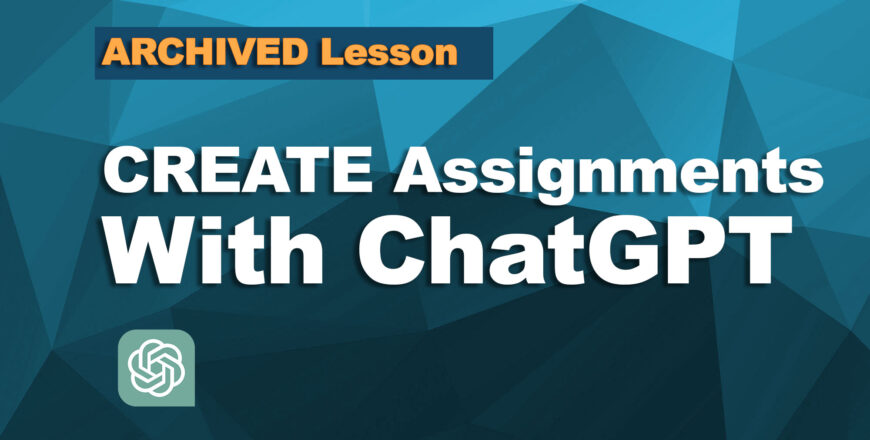 ARCHIVED Lesson

CREATE Assignments With ChatGPT